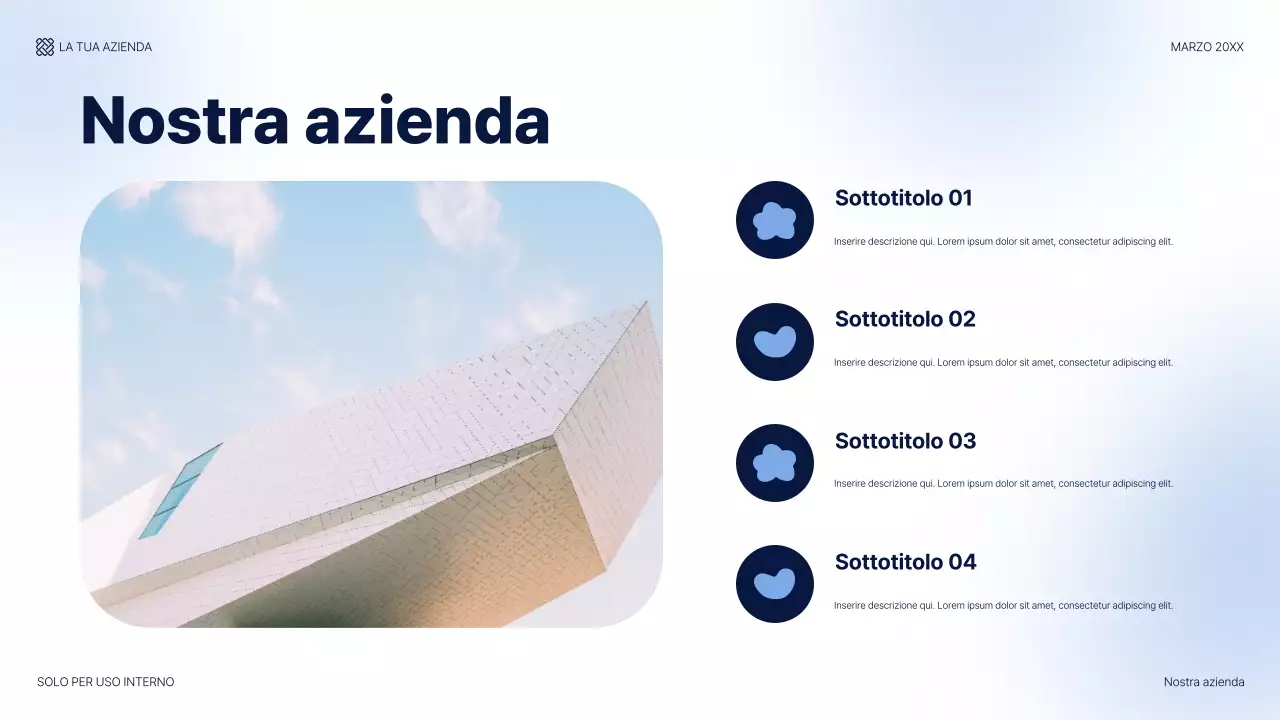 LA TUA AZIENDA

MARZO 20XX

Nostra azienda

Sottotitolo 01

Inserire descrizione qui. Lorem ipsum dolor sit amet, consectetur adipiscing elit.

Sottotitolo 02

Inserire descrizione qui. Lorem ipsum dolor sit amet, consectetur adipiscing elit.

Sottotitolo 03

Inserire descrizione qui. Lorem ipsum dolor sit amet, consectetur adipiscing elit.

Sottotitolo 04

Inserire descrizione qui. Lorem ipsum dolor sit amet, consectetur adipiscing elit.

SOLO PER USO INTERNO

Nostra azienda